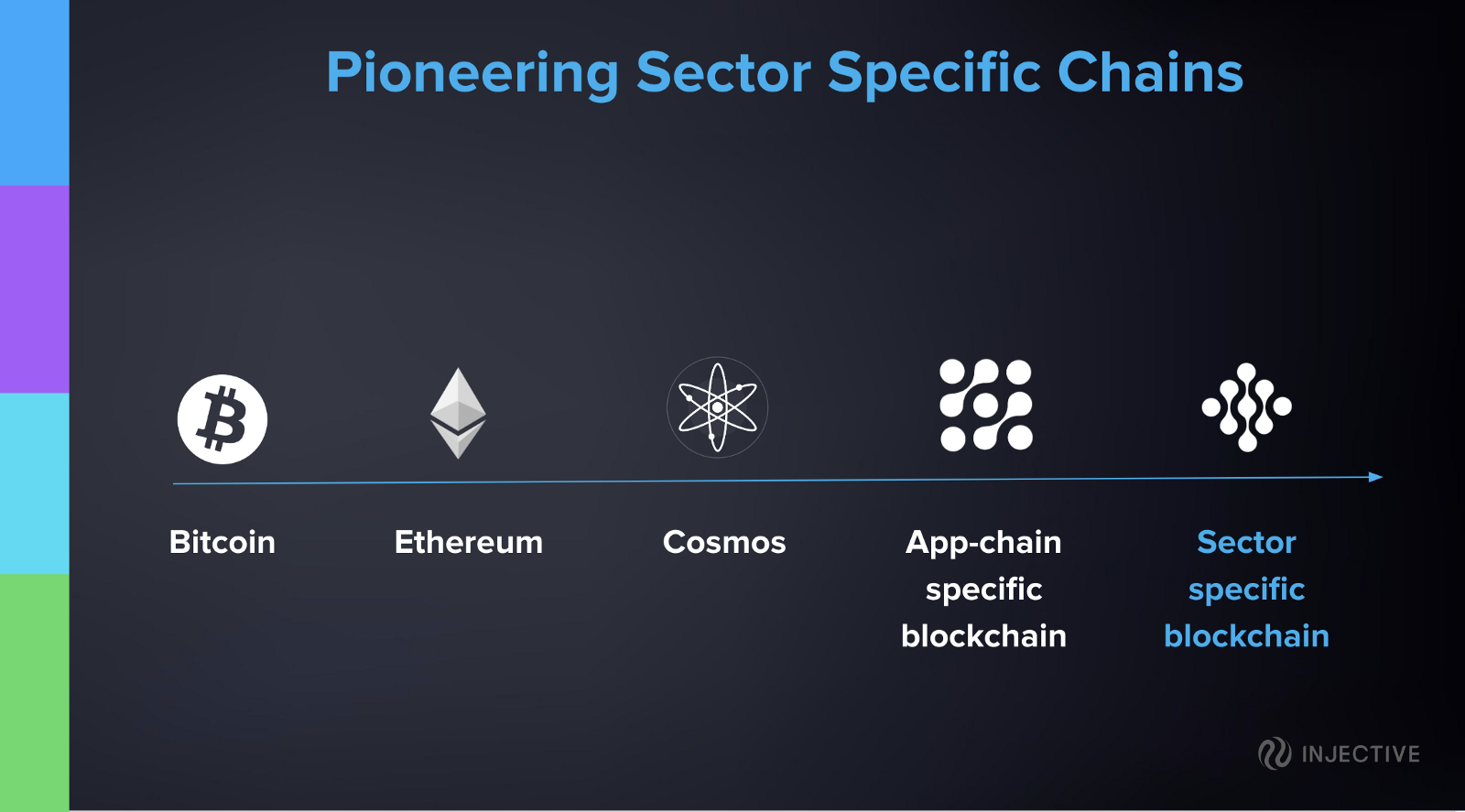 Pioneering Sector Specific Chains

Bitcoin

Ethereum

Cosmos

App-chain specific blockchain

Sector specific blockchain

INJECTIVE